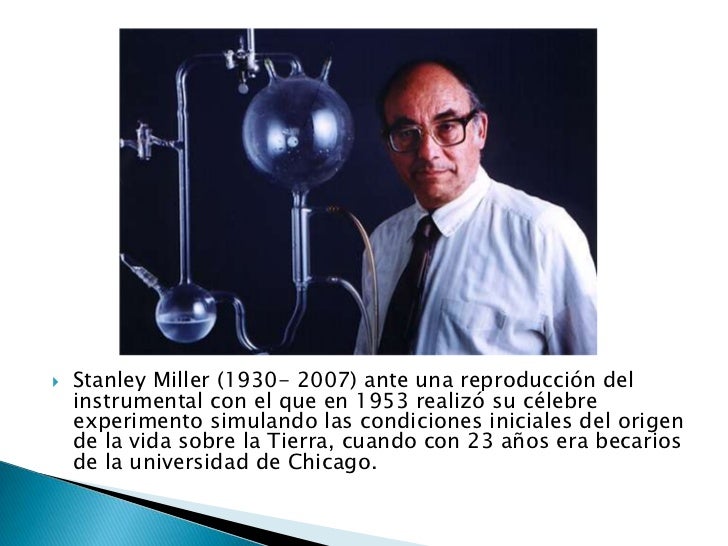 Stanley Miller (1930- 2007) ante una reproducción del instrumental con el que en 1953 realizó su célebre experimento simulando las condiciones iniciales del origen de la vida sobre la Tierra, cuando con 23 años era becarios de la universidad de Chicago.